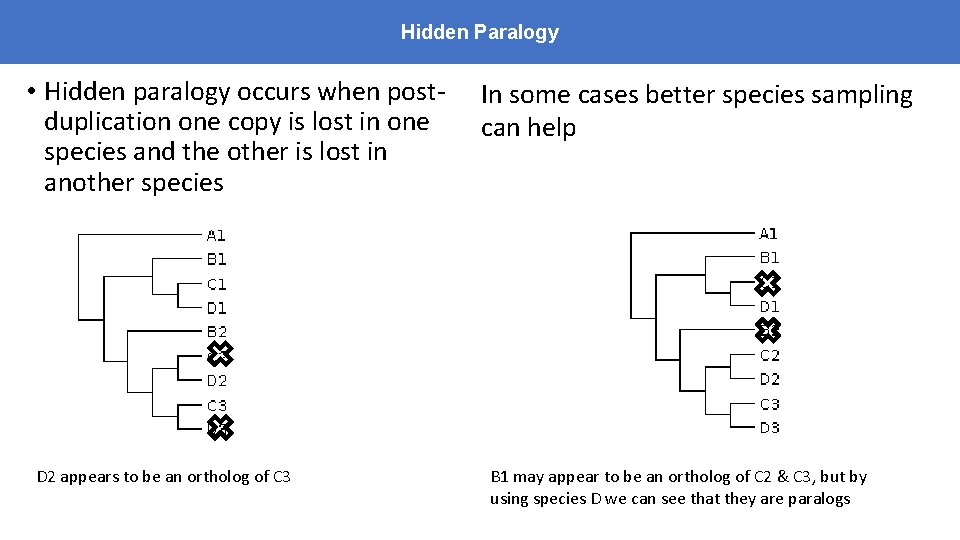 Hidden Paralogy

• Hidden paralogy occurs when post-duplication one copy is lost in one species and the other is lost in another species

A1
B1
C1
D1
B2
D2
C3

D2 appears to be an ortholog of C3

In some cases better species sampling can help

A1
B1
D1
C2
D2
C3
D3

B1 may appear to be an ortholog of C2 & C3, but by using species D we can see that they are paralogs